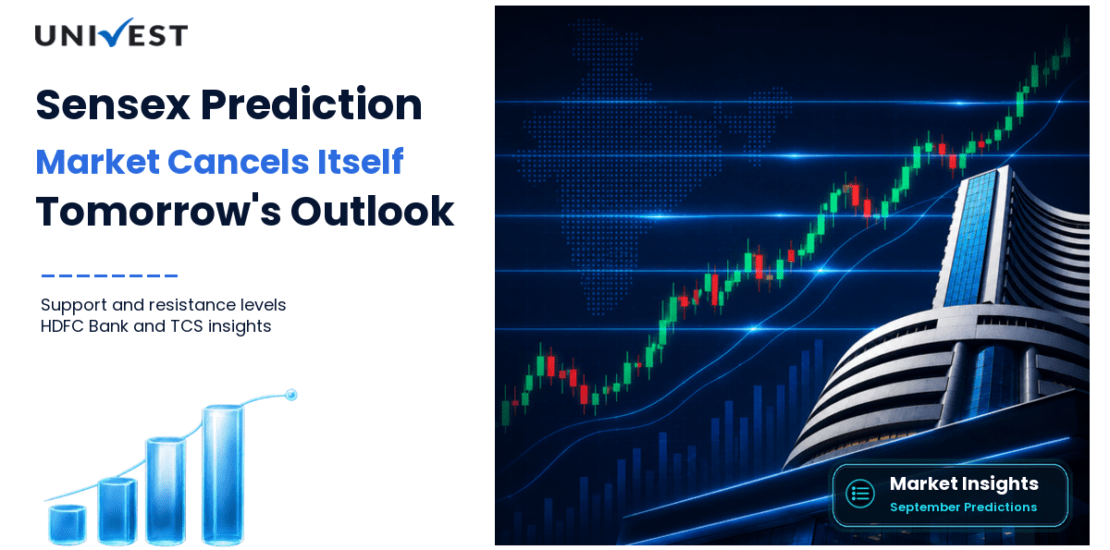 UNIVEST

Sensex Prediction

Market Cancels Itself

Tomorrow's Outlook

Support and resistance levels
HDFC Bank and TCS insights

Market Insights
September Predictions